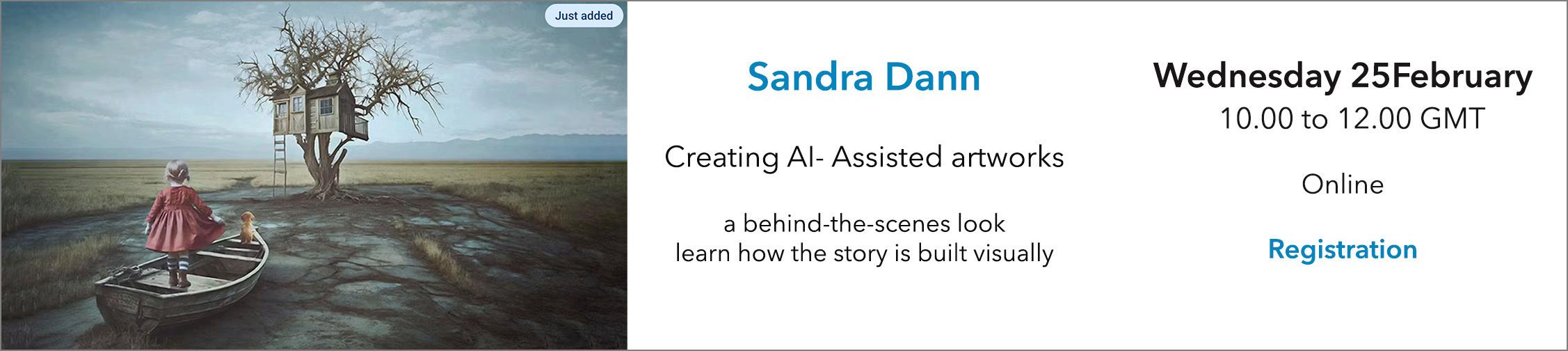 Just added

Sandra Dann

Creating AI- Assisted artworks

a behind-the-scenes look
learn how the story is built visually

Wednesday 25February
10.00 to 12.00 GMT

Online

Registration